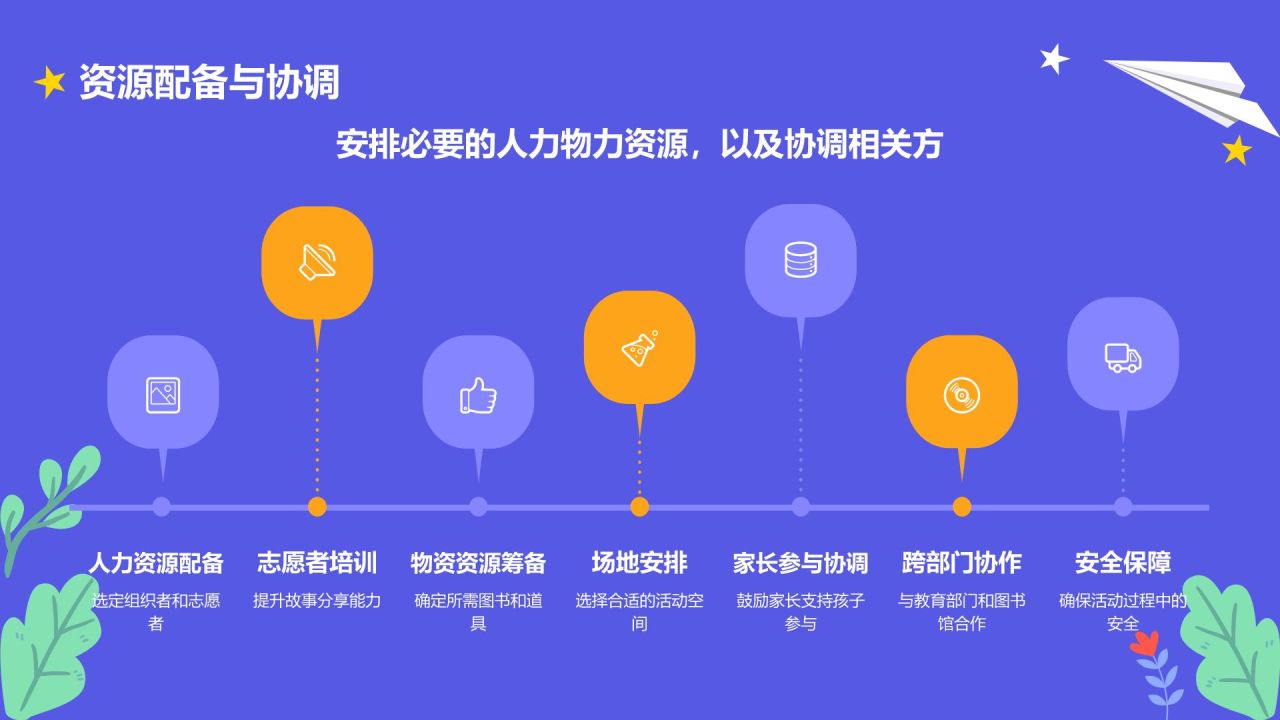 资源配备与协调

安排必要的人力物力资源，以及协调相关方

人力资源配备
选定组织者和志愿者

志愿者培训
提升故事分享能力

物资资源筹备
确定所需图书和道具

场地安排
选择合适的活动空间

家长参与协调
鼓励家长支持孩子参与

跨部门协作
与教育部门和图书馆合作

安全保障
确保活动过程中的安全